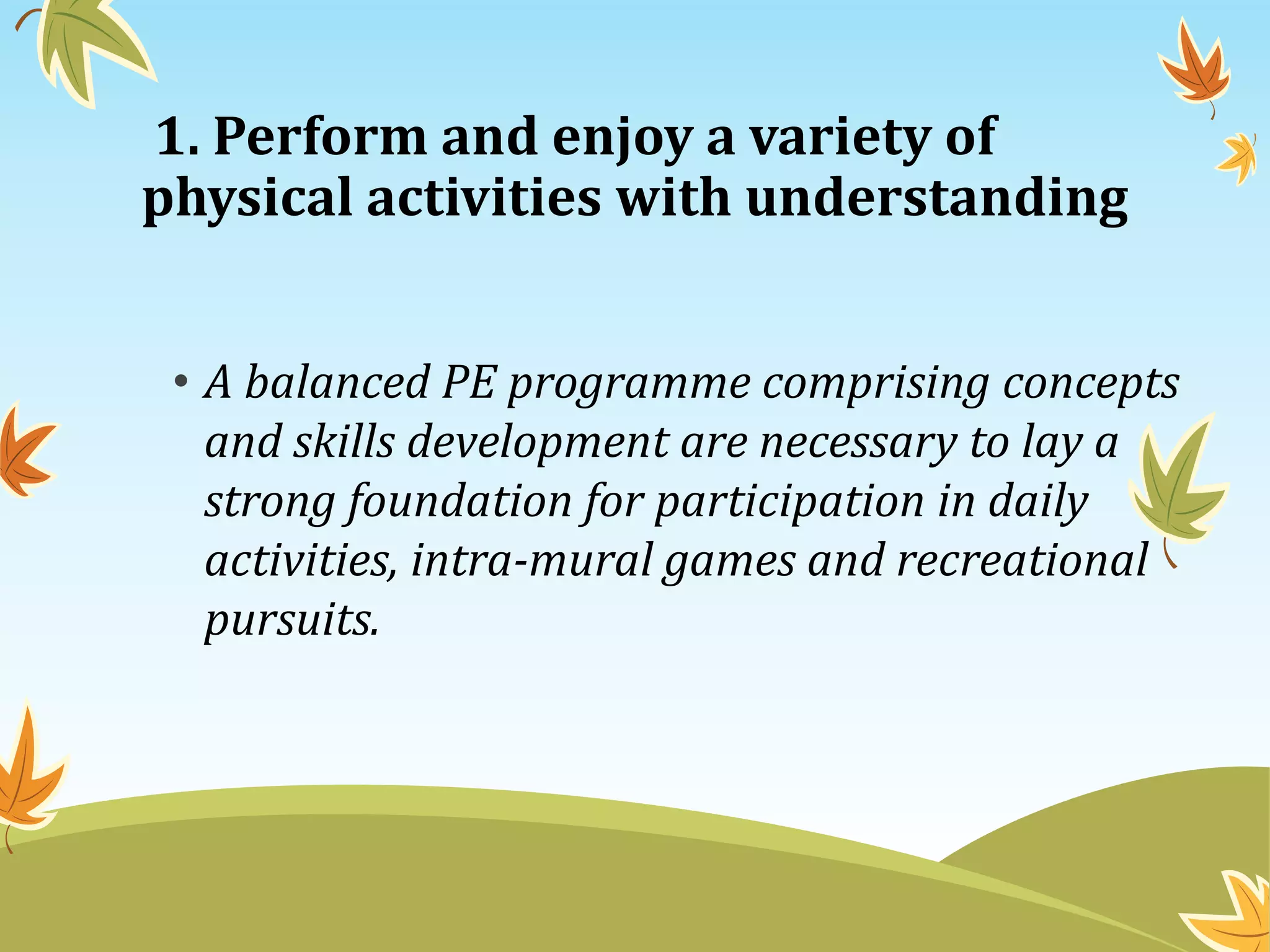 1. Perform and enjoy a variety of physical activities with understanding

• A balanced PE programme comprising concepts and skills development are necessary to lay a strong foundation for participation in daily activities, intra-mural games and recreational pursuits.